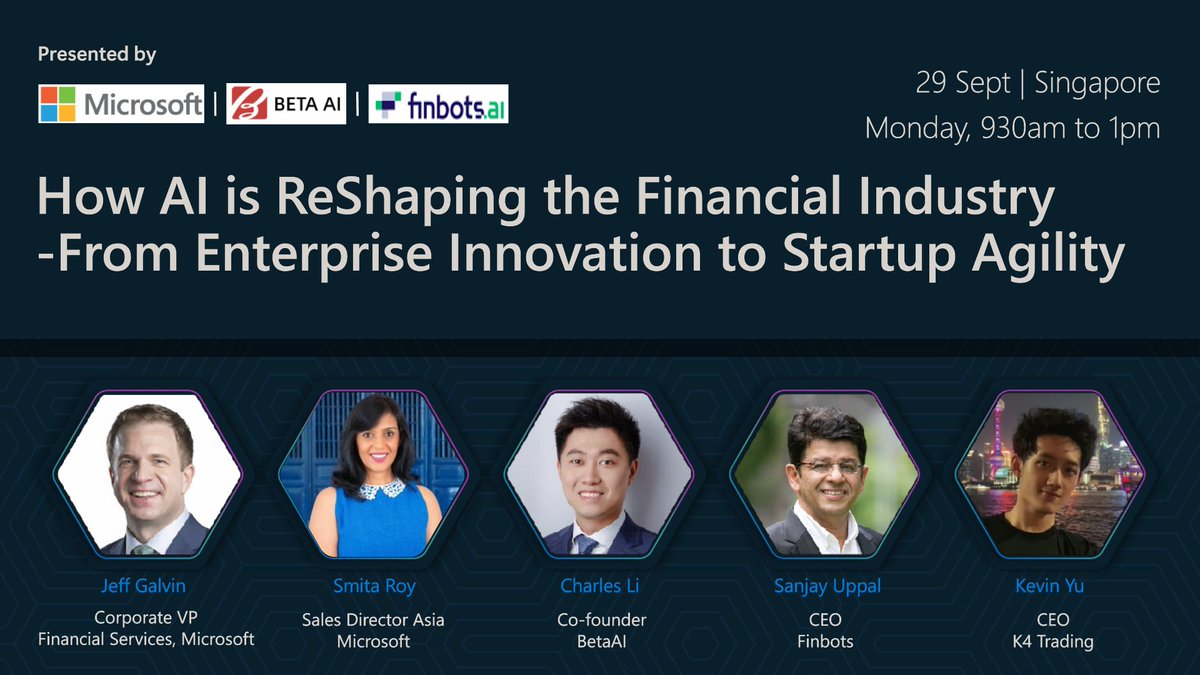 Presented by

Microsoft | BETA AI | finbots.ai

29 Sept | Singapore
Monday, 930am to 1pm

How AI is ReShaping the Financial Industry -From Enterprise Innovation to Startup Agility

Jeff Galvin
Corporate VP
Financial Services, Microsoft

Smita Roy
Sales Director Asia
Microsoft

Charles Li
Co-founder
BetaAI

Sanjay Uppal
CEO
Finbots

Kevin Yu
CEO
K4 Trading